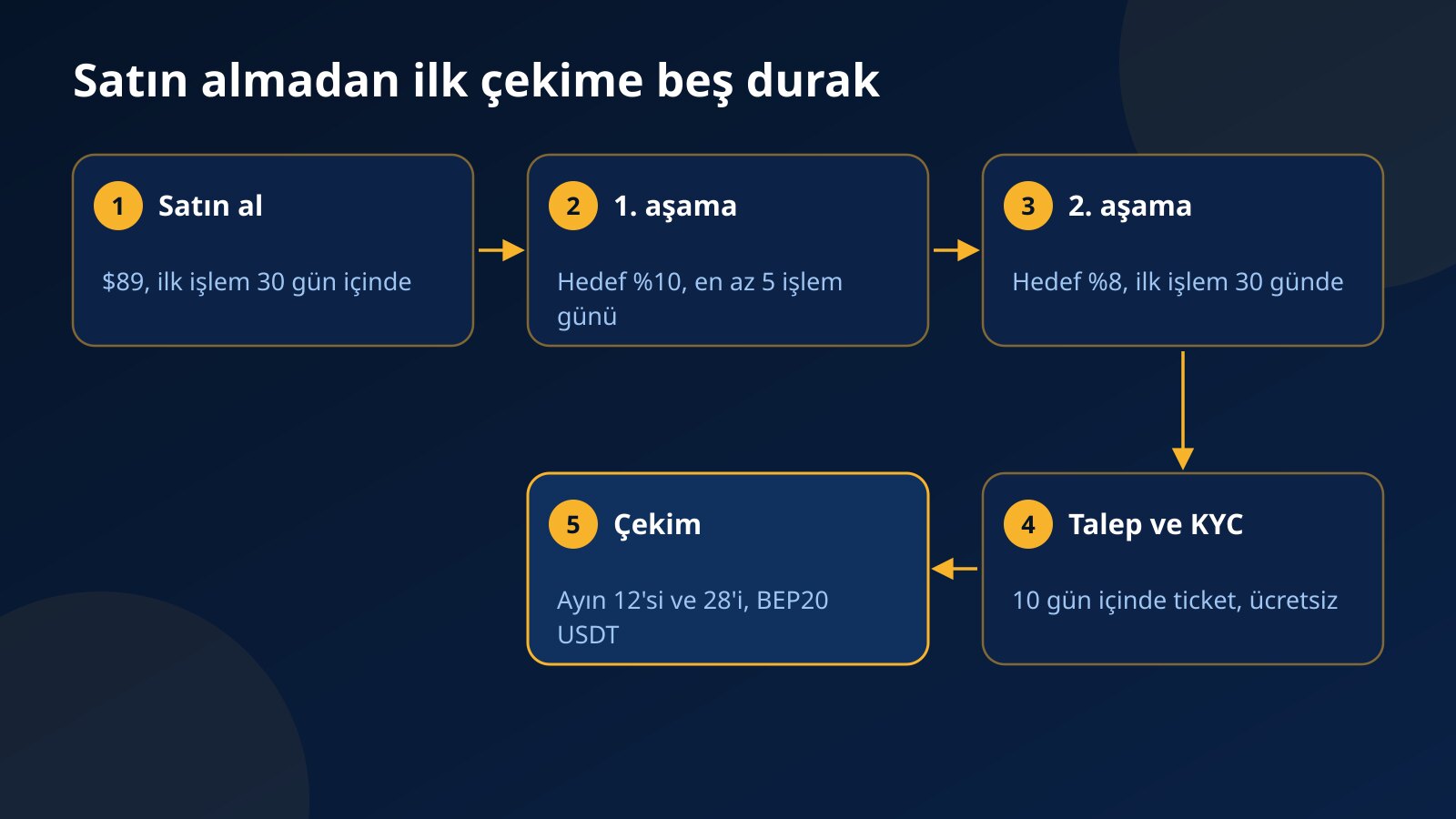 Satın almadan ilk çekime beş durak

1 Satın al

\$89, ilk işlem 30 gün içinde

2 1. aşama

Hedef %10, en az 5 işlem günü

3 2. aşama

Hedef %8, ilk işlem 30 günde

4 Talep ve KYC

10 gün içinde ticket, ücretsiz

5 Çekim

Ayın 12'si ve 28'i, BEP20 USDT